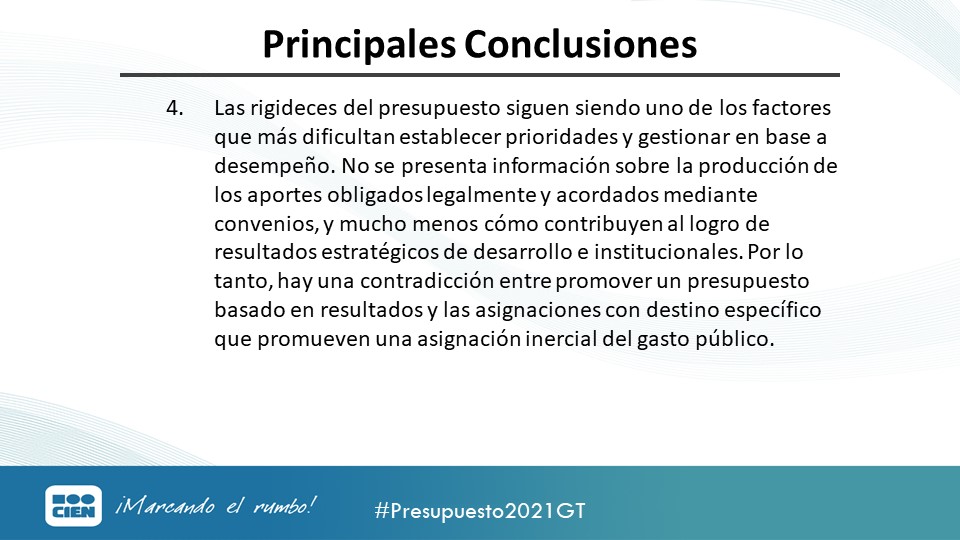 Principales Conclusiones

4. Las rigideces del presupuesto siguen siendo uno de los factores que más dificultan establecer prioridades y gestionar en base a desempeño. No se presenta información sobre la producción de los aportes obligados legalmente y acordados mediante convenios, y mucho menos cómo contribuyen al logro de resultados estratégicos de desarrollo e institucionales. Por lo tanto, hay una contradicción entre promover un presupuesto basado en resultados y las asignaciones con destino específico que promueven una asignación inercial del gasto público.

CIEN ¡Marcando el rumbo! #Presupuesto2021GT